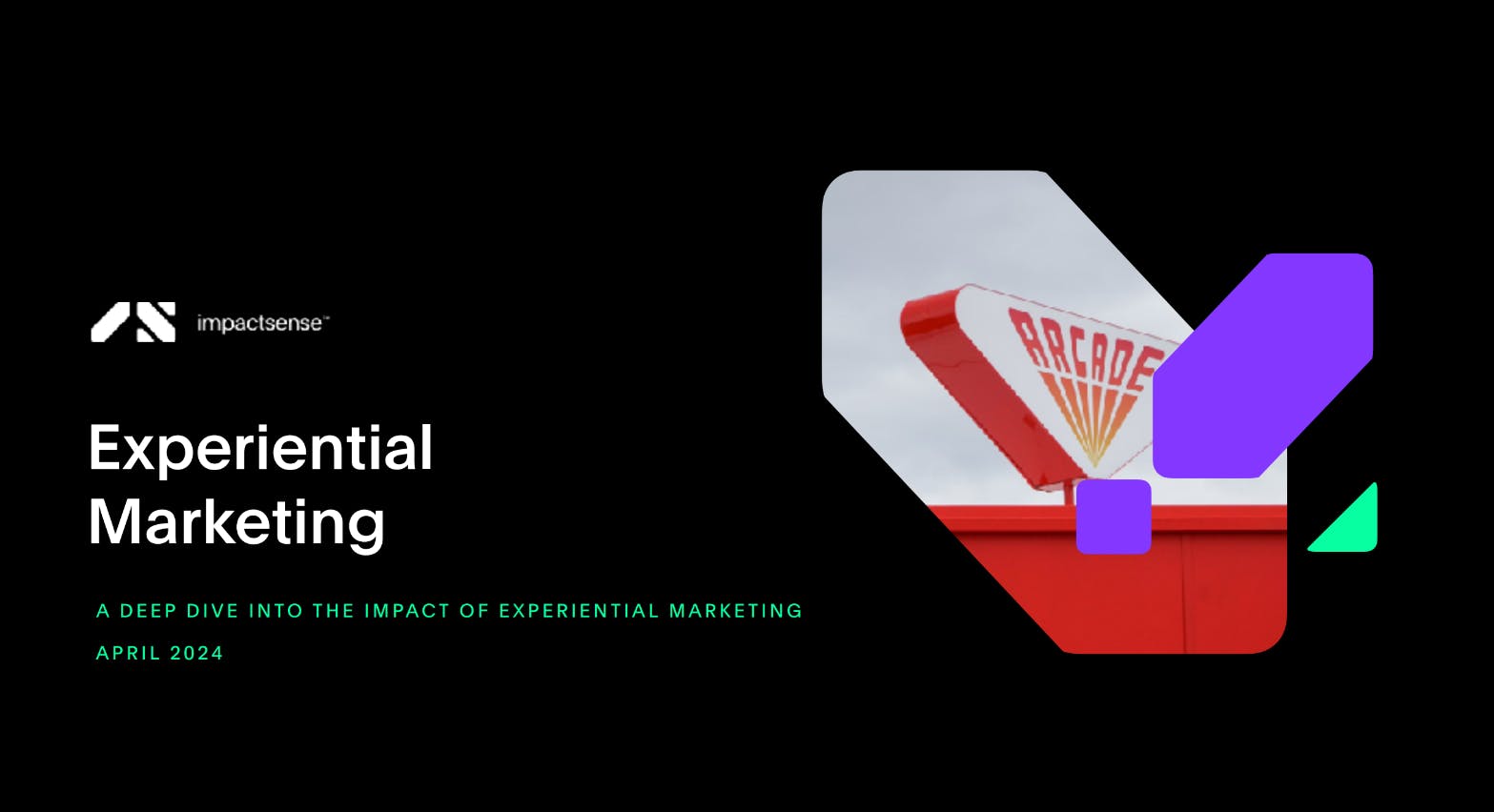 impactsense™

Experiential Marketing

A DEEP DIVE INTO THE IMPACT OF EXPERIENTIAL MARKETING

APRIL 2024

ARCADE